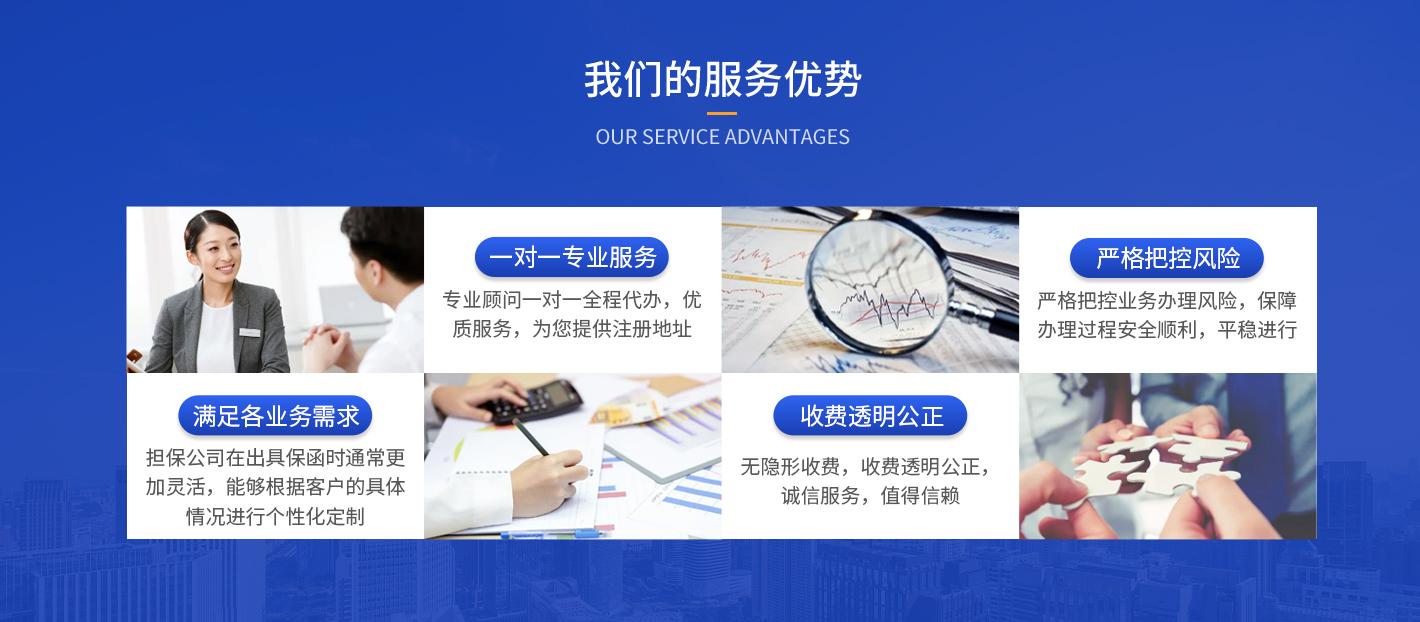 我们的服务优势

OUR SERVICE ADVANTAGES

一对一专业服务

专业顾问一对一全程代办，优质服务，为您提供注册地址

严格把控风险

严格把控业务办理风险，保障办理过程安全顺利，平稳进行

满足各业务需求

担保公司在出具保函时通常更加灵活，能够根据客户的具体情况进行个性化定制

收费透明公正

无隐形收费，收费透明公正，诚信服务，值得信赖